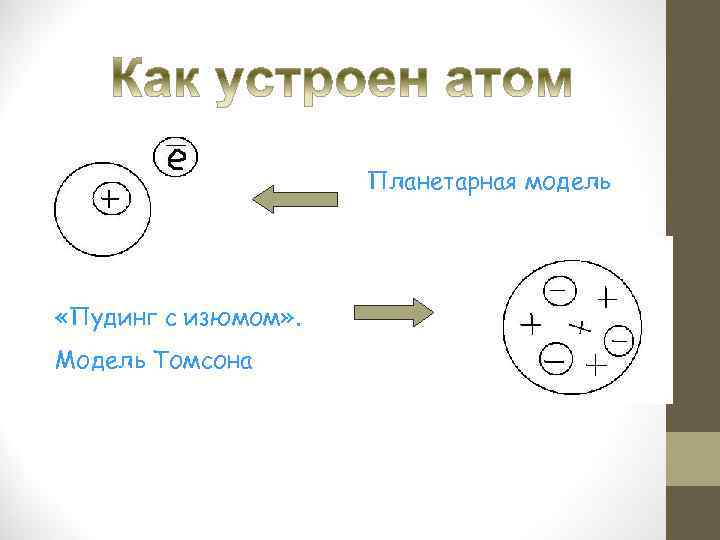 Как устроен атом

$\bar{e}$

+

Планетарная модель

«Пудинг с изюмом».

Модель Томсона

−

+

+

+

−

−

+